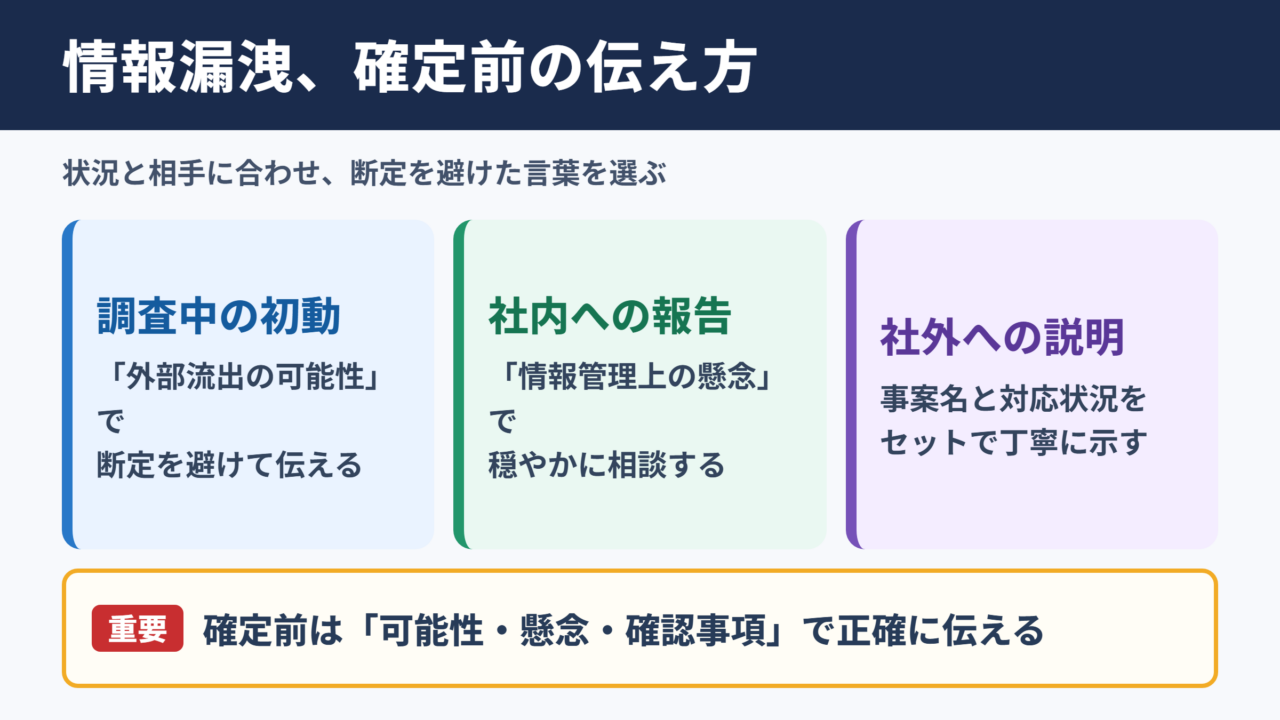 情報漏洩、確定前の伝え方

状況と相手に合わせ、断定を避けた言葉を選ぶ

調査中の初動

「外部流出の可能性」で断定を避けて伝える

社内への報告

「情報管理上の懸念」で穏やかに相談する

社外への説明

事案名と対応状況をセットで丁寧に示す

重要 確定前は「可能性・懸念・確認事項」で正確に伝える